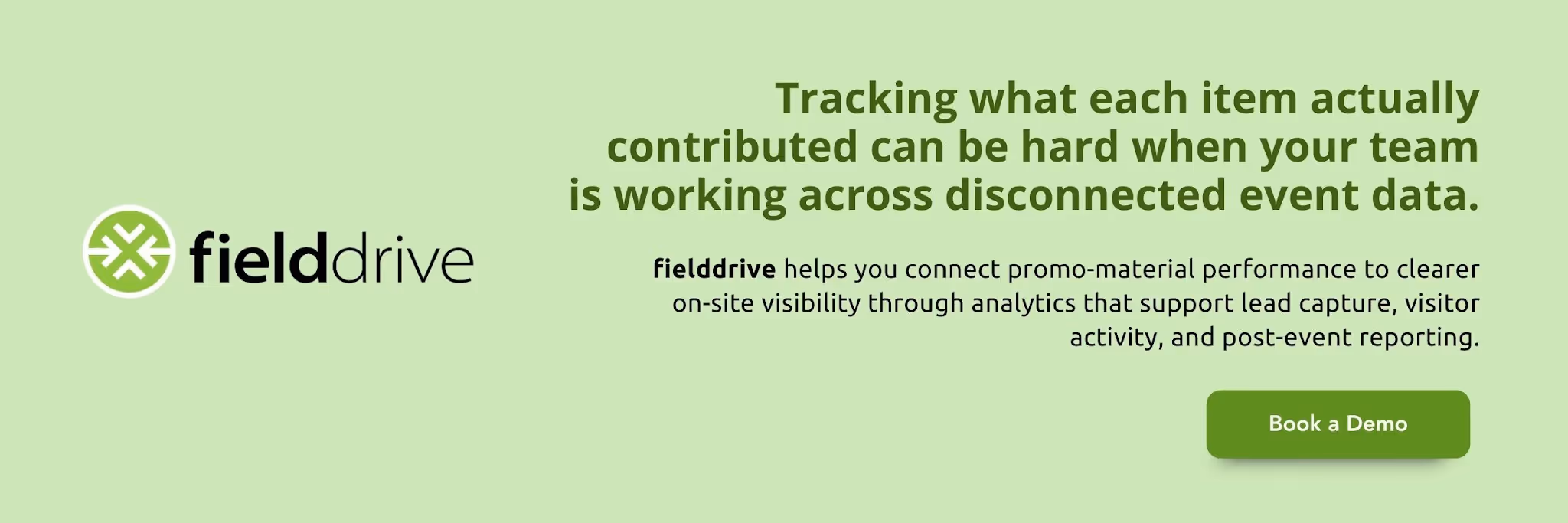 fielddrive

Tracking what each item actually contributed can be hard when your team is working across disconnected event data.

fielddrive helps you connect promo-material performance to clearer on-site visibility through analytics that support lead capture, visitor activity, and post-event reporting.

Book a Demo